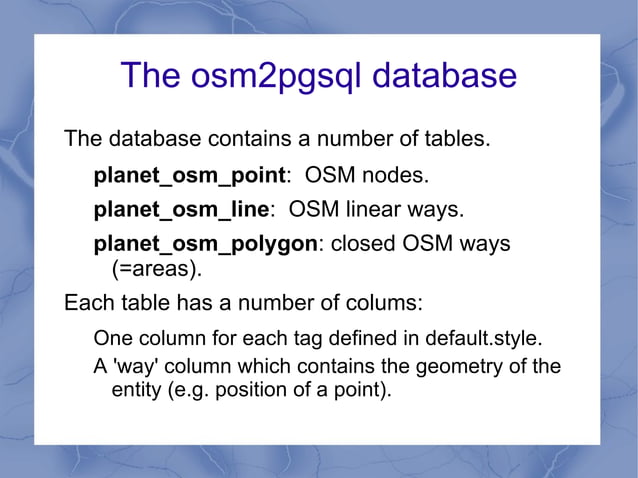 The osm2pgsql database

The database contains a number of tables.

planet_osm_point: OSM nodes.

planet_osm_line: OSM linear ways.

planet_osm_polygon: closed OSM ways (=areas).

Each table has a number of colums:

One column for each tag defined in default.style.

A 'way' column which contains the geometry of the entity (e.g. position of a point).